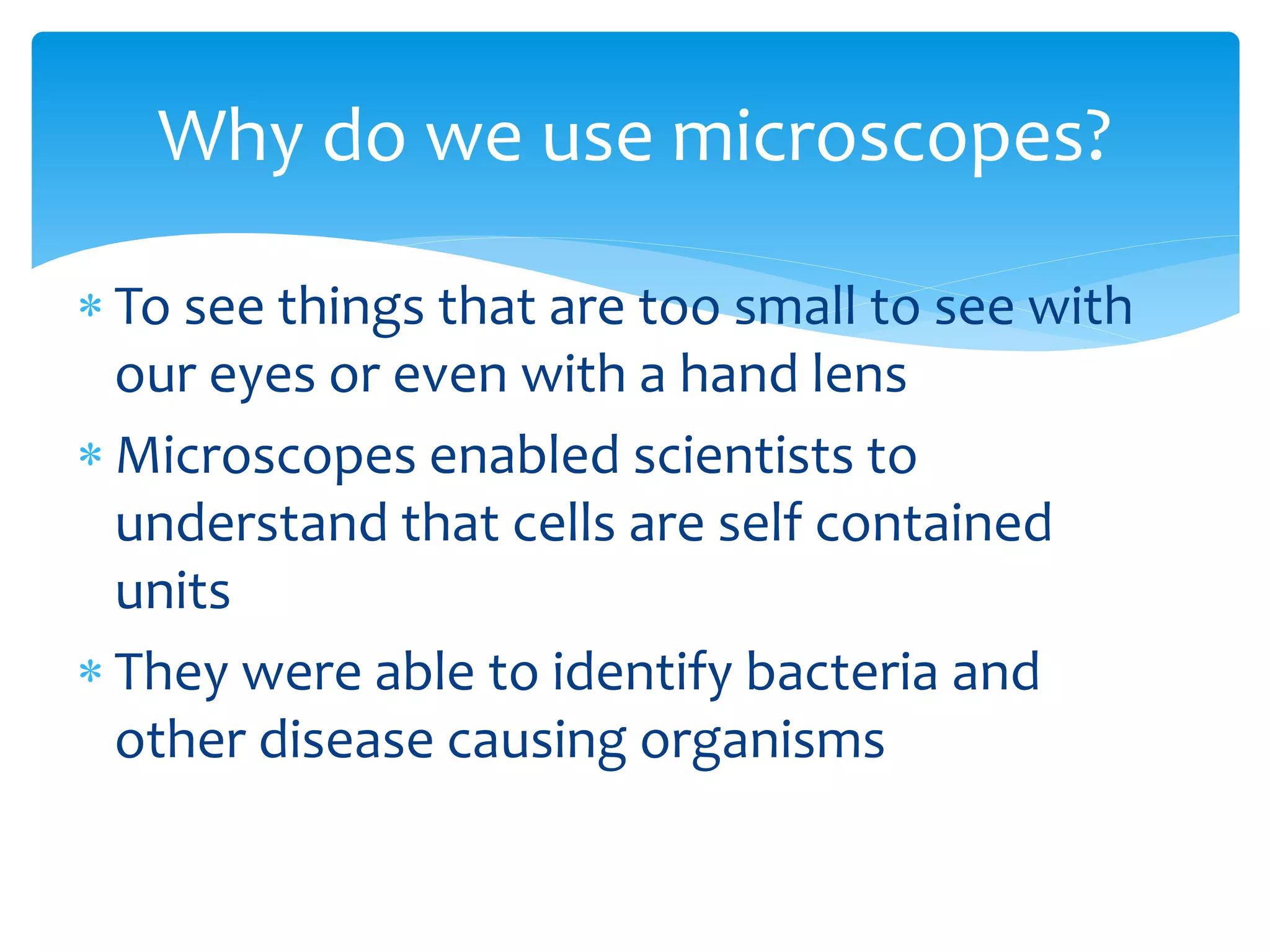 Why do we use microscopes?

* To see things that are too small to see with our eyes or even with a hand lens
* Microscopes enabled scientists to understand that cells are self contained units
* They were able to identify bacteria and other disease causing organisms